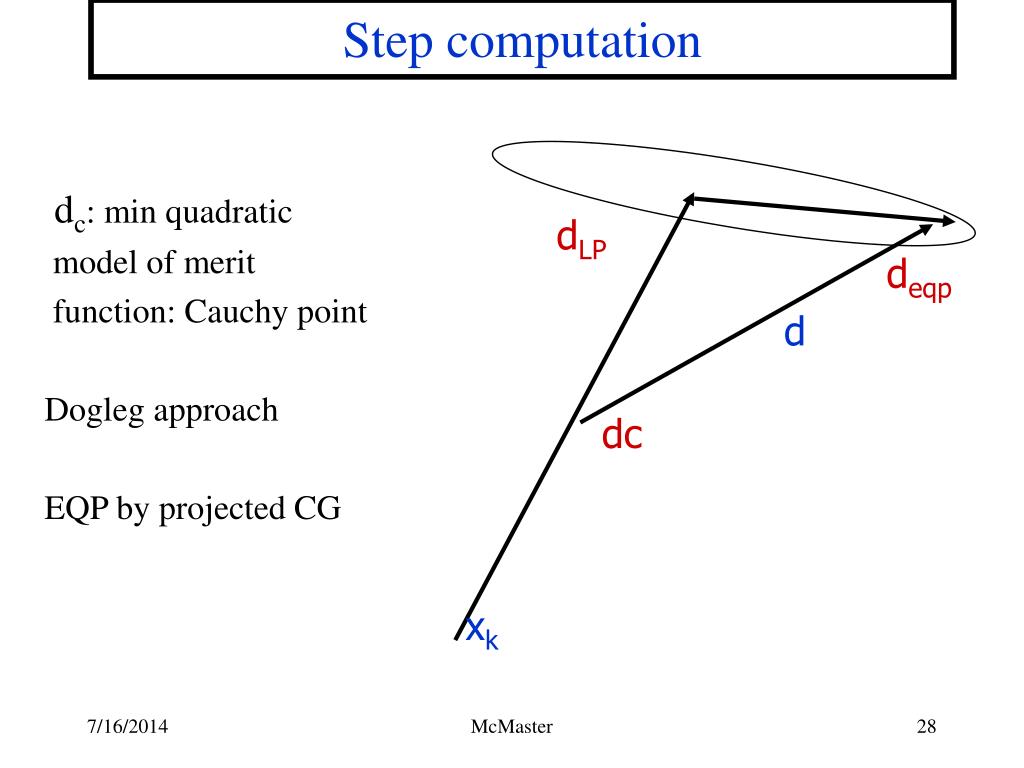 Step computation

$d_c$: min quadratic model of merit function: Cauchy point

Dogleg approach

EQP by projected CG

$d_{LP}$

$d_{eqp}$

d

dc

$x_k$

7/16/2014

McMaster

28